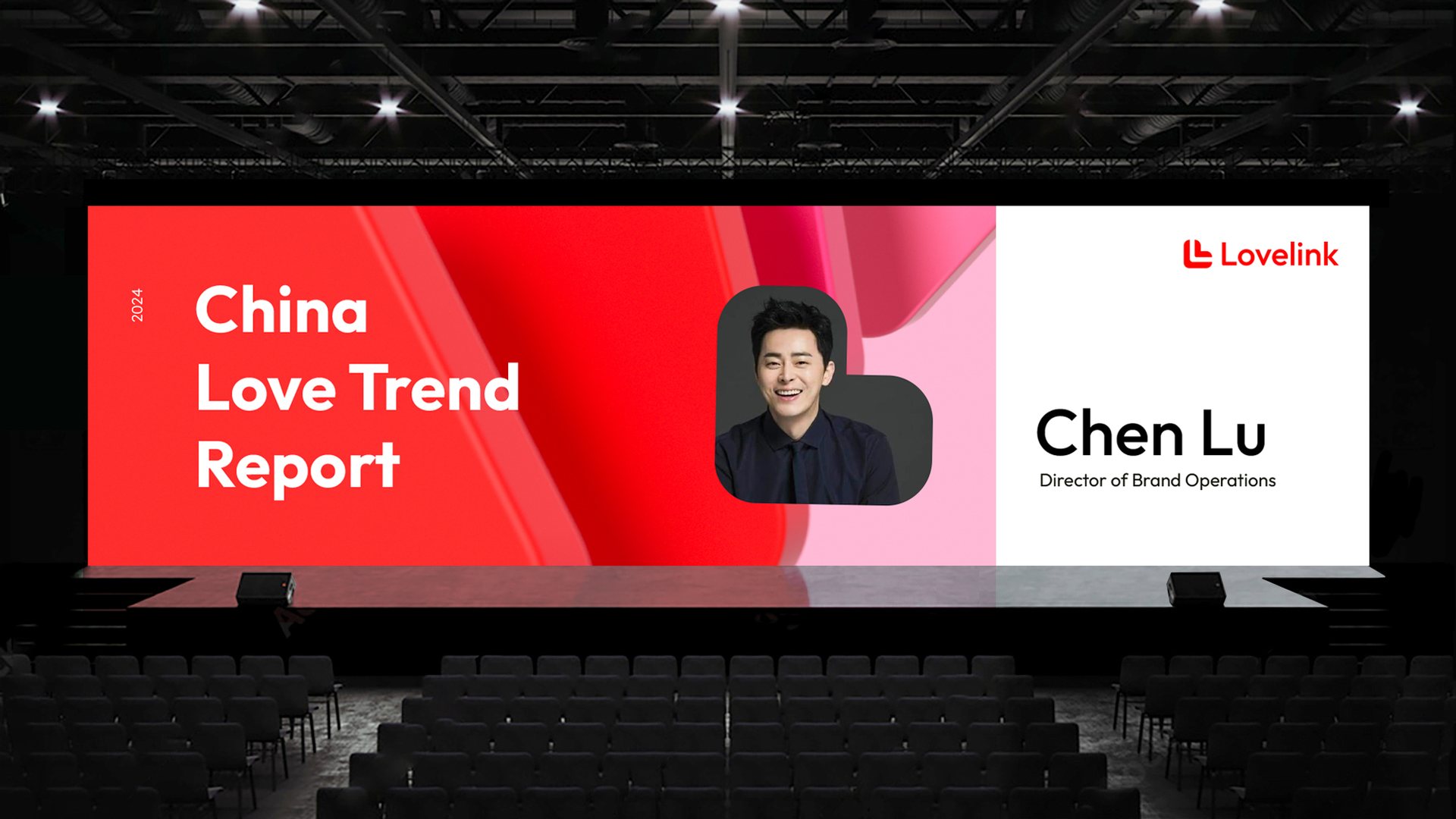 2024

China Love Trend Report

Lovelink

Chen Lu
Director of Brand Operations